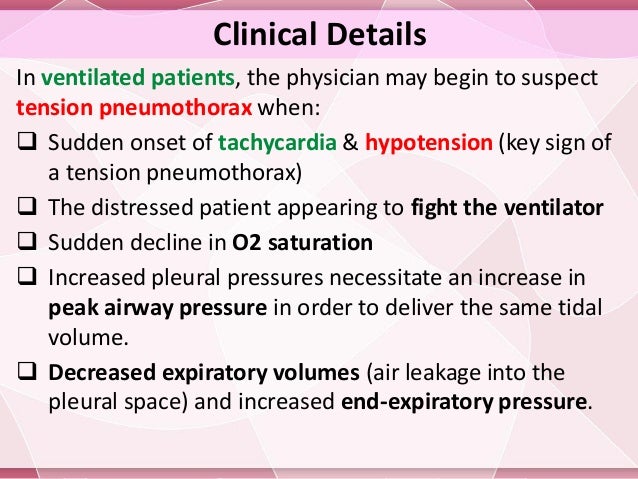 Clinical Details

In ventilated patients, the physician may begin to suspect tension pneumothorax when:

❑ Sudden onset of tachycardia & hypotension (key sign of a tension pneumothorax)

❑ The distressed patient appearing to fight the ventilator

❑ Sudden decline in O2 saturation

❑ Increased pleural pressures necessitate an increase in peak airway pressure in order to deliver the same tidal volume.

❑ Decreased expiratory volumes (air leakage into the pleural space) and increased end-expiratory pressure.